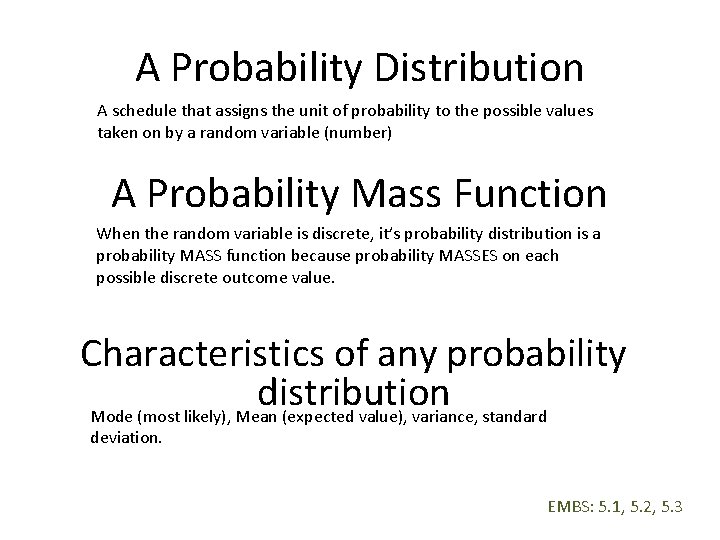 A Probability Distribution

A schedule that assigns the unit of probability to the possible values taken on by a random variable (number)

A Probability Mass Function

When the random variable is discrete, it's probability distribution is a probability MASS function because probability MASSES on each possible discrete outcome value.

Characteristics of any probability distribution

Mode (most likely), Mean (expected value), variance, standard deviation.

EMBS: 5.1, 5.2, 5.3